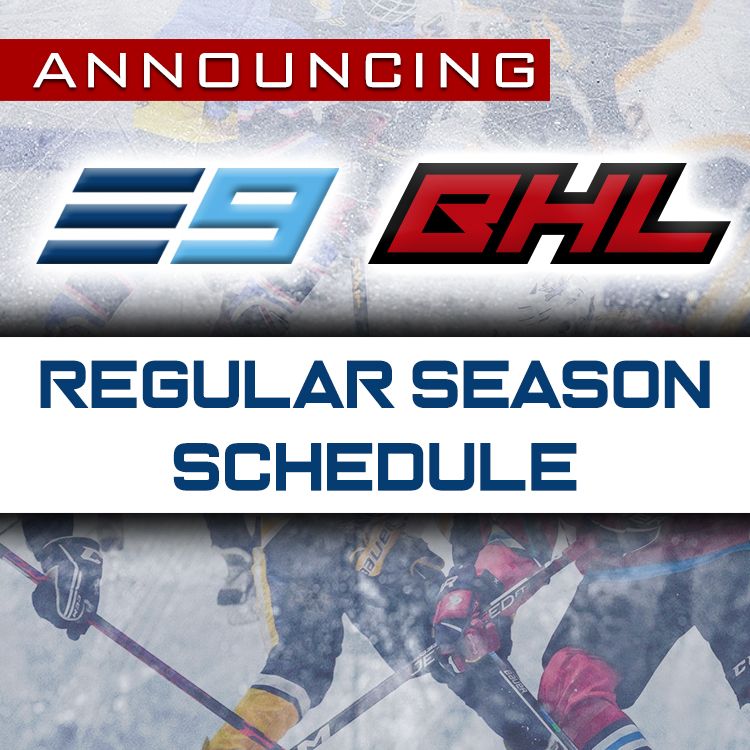 ANNOUNCING

E9 BHL

REGULAR SEASON SCHEDULE